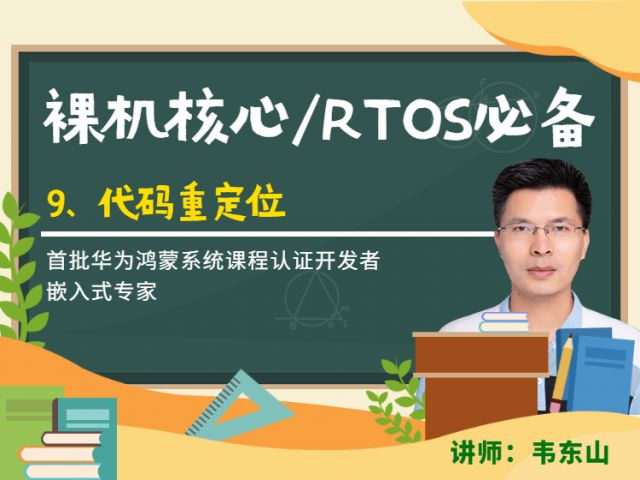 裸机核心/RTOS必备

9、代码重定位

首批华为鸿蒙系统课程认证开发者
嵌入式专家

讲师：韦东山